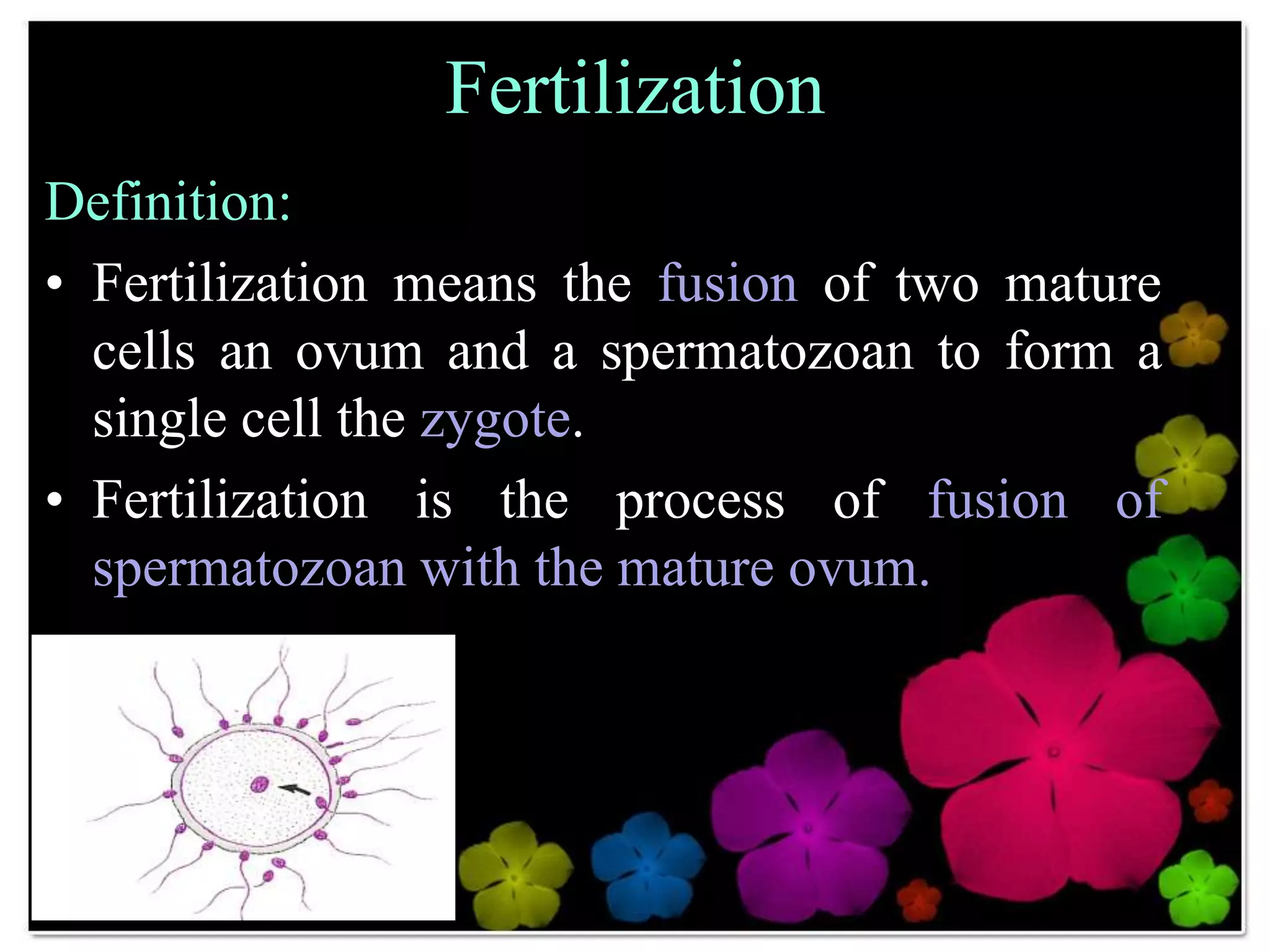 Fertilization

Definition:

• Fertilization means the fusion of two mature cells an ovum and a spermatozoan to form a single cell the zygote.

• Fertilization is the process of fusion of spermatozoan with the mature ovum.